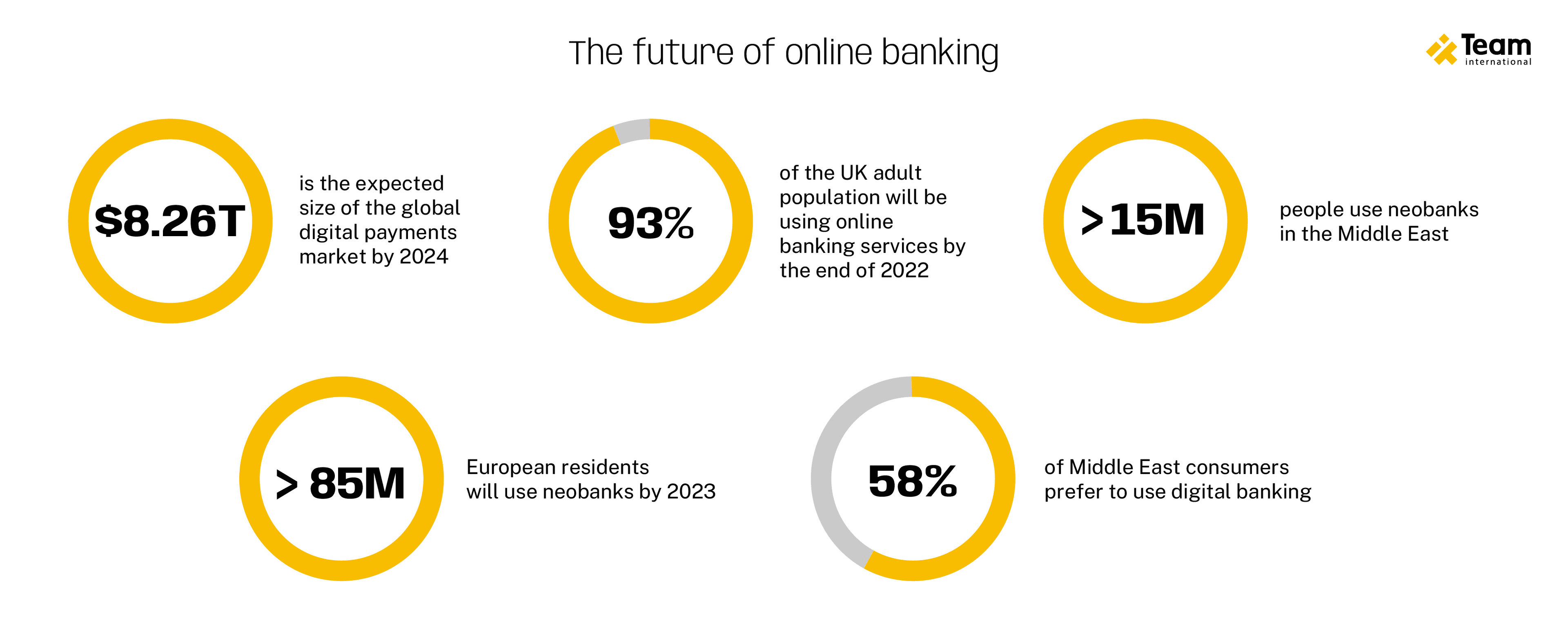 The future of online banking

Team
international

$8.26T

is the expected size of the global digital payments market by 2024

93%

of the UK adult population will be using online banking services by the end of 2022

>15M

people use neobanks in the Middle East

> 85M

European residents will use neobanks by 2023

58%

of Middle East consumers prefer to use digital banking